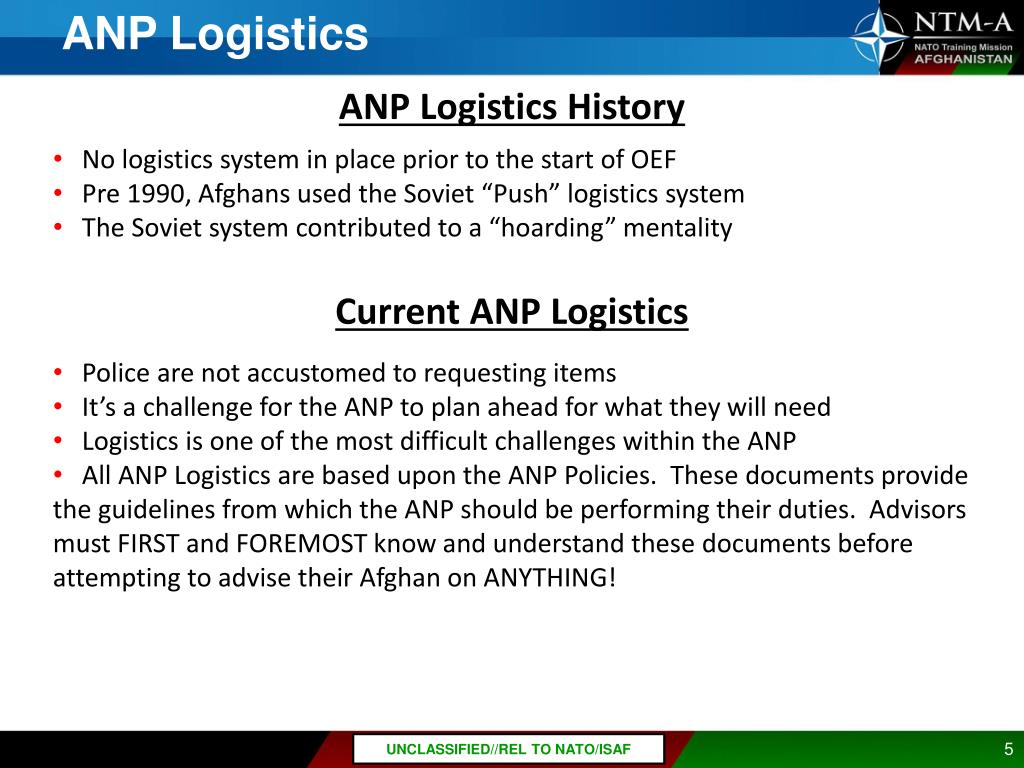 ANP Logistics

NTM-A
NATO Training Mission
AFGHANISTAN

ANP Logistics History

• No logistics system in place prior to the start of OEF
• Pre 1990, Afghans used the Soviet “Push” logistics system
• The Soviet system contributed to a “hoarding” mentality

Current ANP Logistics

• Police are not accustomed to requesting items
• It’s a challenge for the ANP to plan ahead for what they will need
• Logistics is one of the most difficult challenges within the ANP
• All ANP Logistics are based upon the ANP Policies. These documents provide the guidelines from which the ANP should be performing their duties. Advisors must FIRST and FOREMOST know and understand these documents before attempting to advise their Afghan on ANYTHING!

UNCLASSIFIED//REL TO NATO/ISAF

5